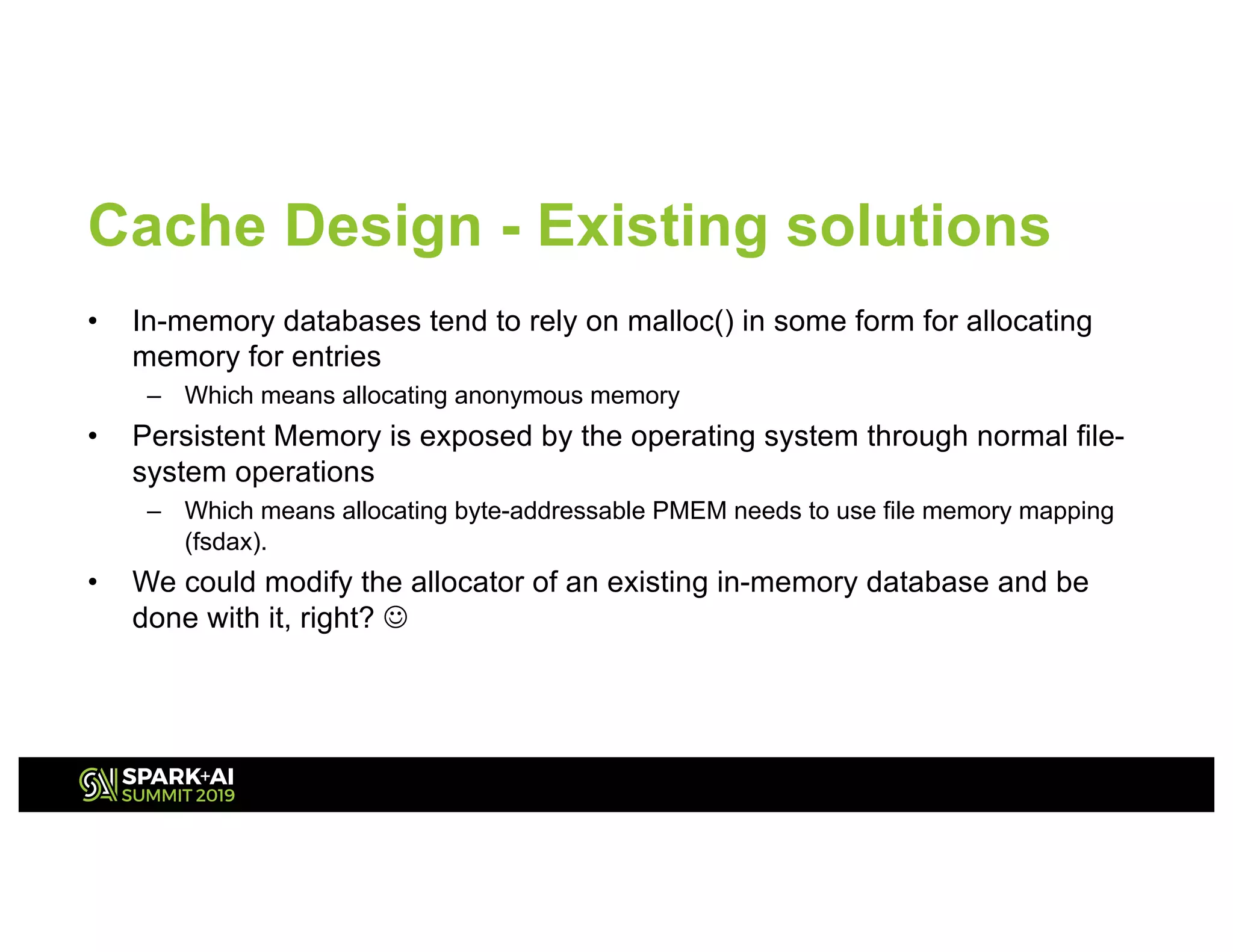 Cache Design - Existing solutions

• In-memory databases tend to rely on malloc() in some form for allocating memory for entries
  – Which means allocating anonymous memory
• Persistent Memory is exposed by the operating system through normal file-system operations
  – Which means allocating byte-addressable PMEM needs to use file memory mapping (fsdax).
• We could modify the allocator of an existing in-memory database and be done with it, right? ☺

SPARK+AI SUMMIT 2019